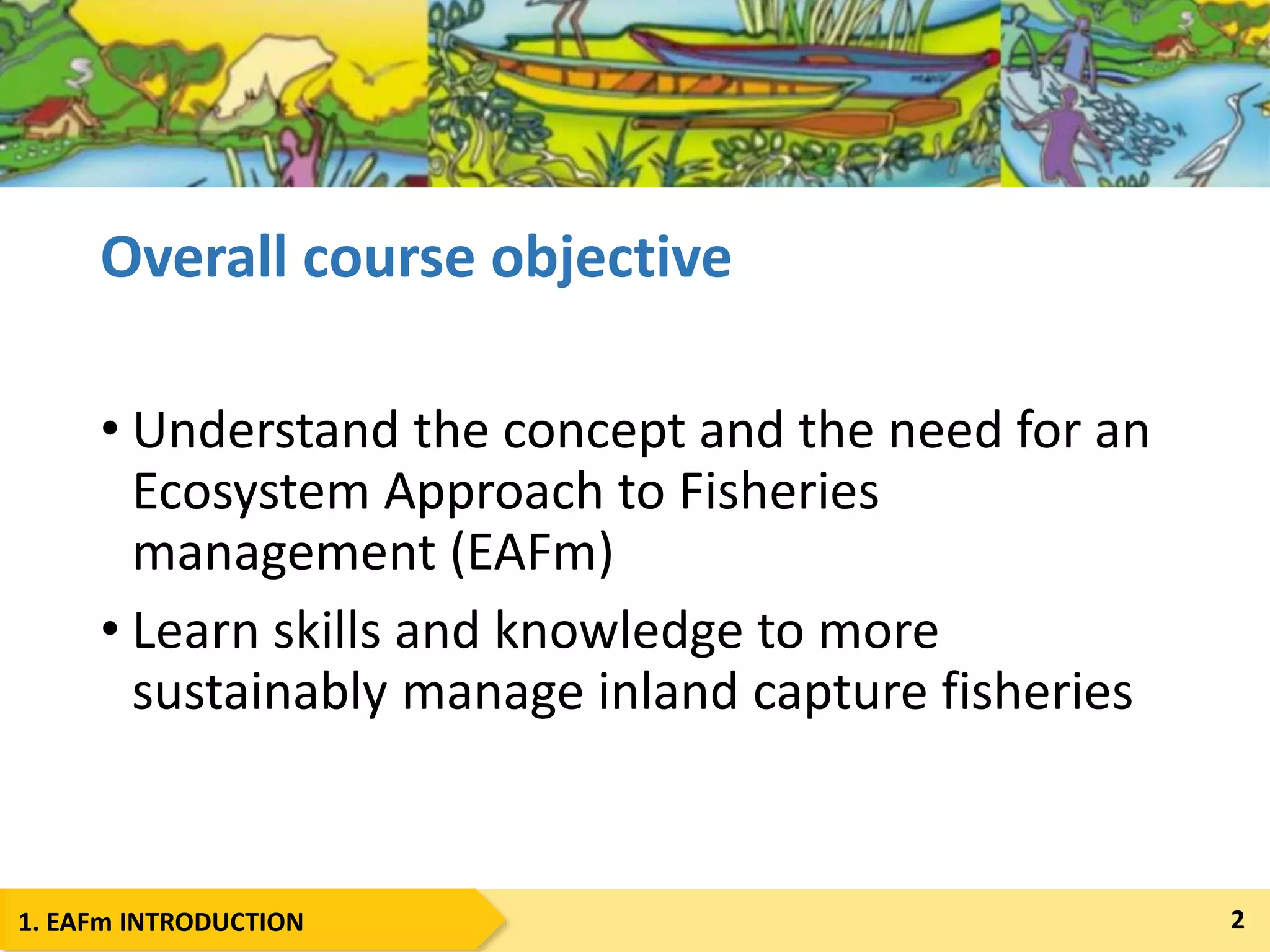 Overall course objective

• Understand the concept and the need for an Ecosystem Approach to Fisheries management (EAFm)
• Learn skills and knowledge to more sustainably manage inland capture fisheries

1. EAFm INTRODUCTION

2